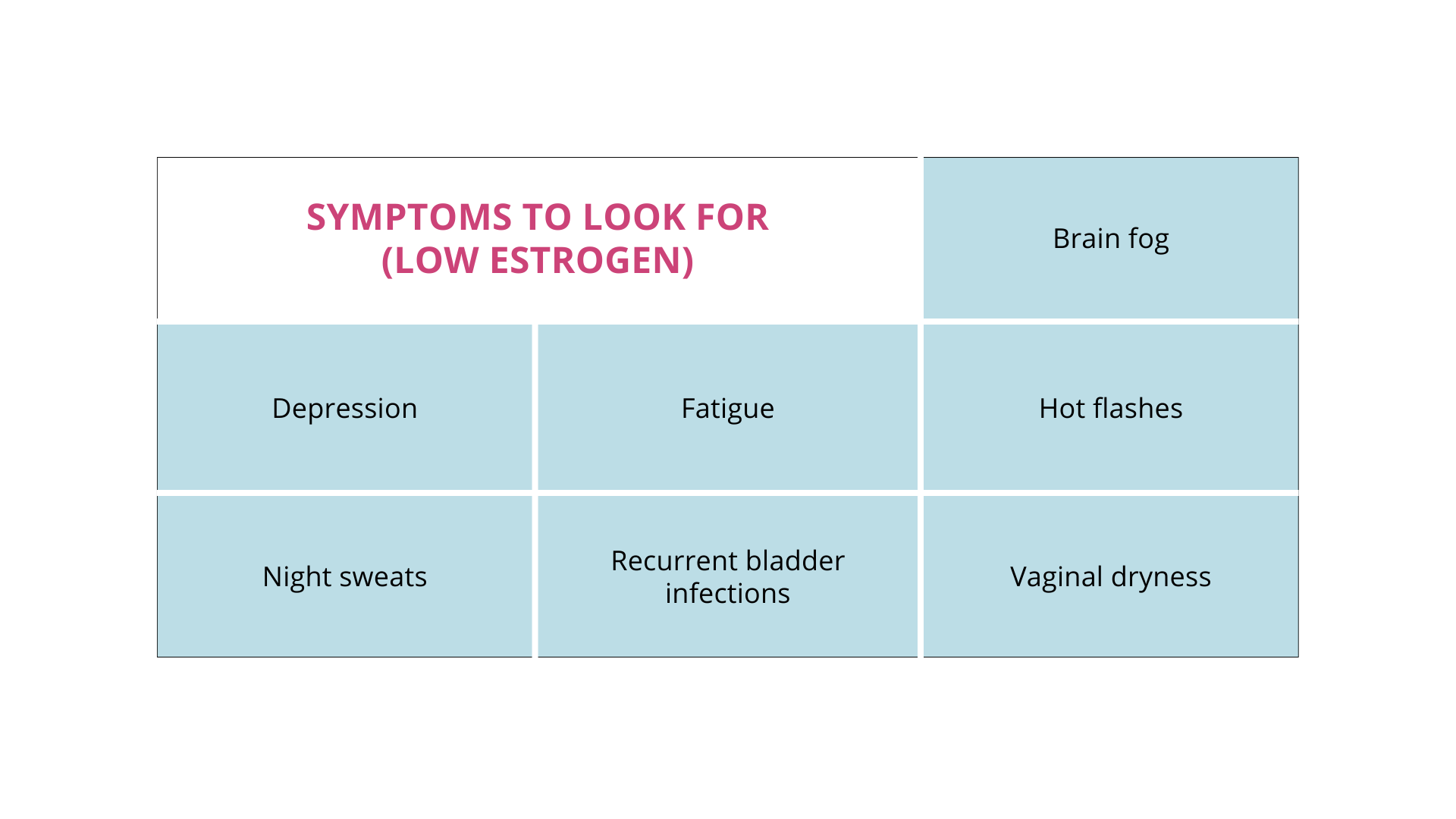 SYMPTOMS TO LOOK FOR
(LOW ESTROGEN)

Brain fog

Depression

Fatigue

Hot flashes

Night sweats

Recurrent bladder infections

Vaginal dryness